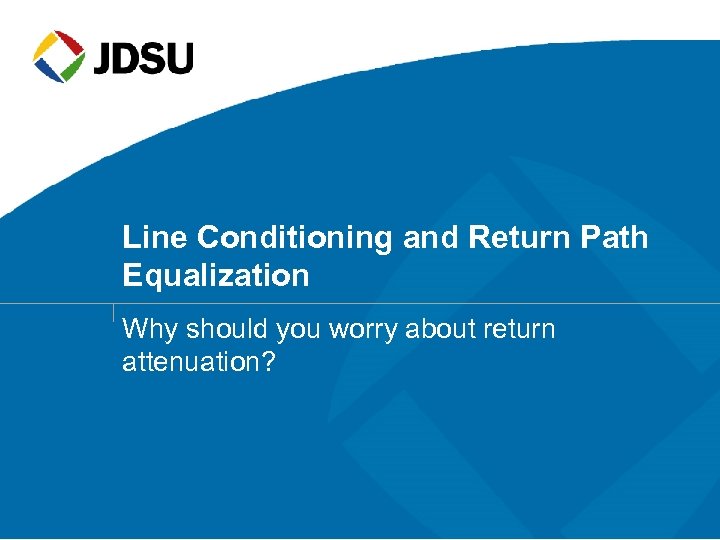 JDSU

Line Conditioning and Return Path Equalization

Why should you worry about return attenuation?